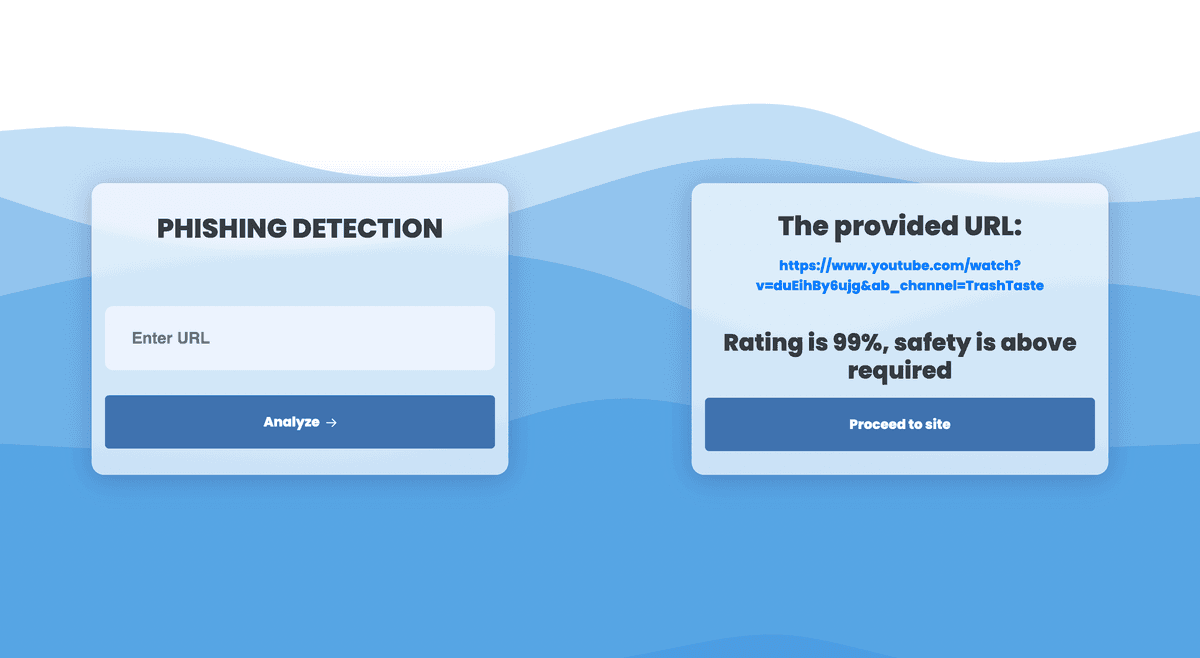 PHISHING DETECTION

Enter URL

Analyze →

The provided URL:

https://www.youtube.com/watch?v=duEihBy6ujg&ab_channel=TrashTaste

Rating is 99%, safety is above required

Proceed to site